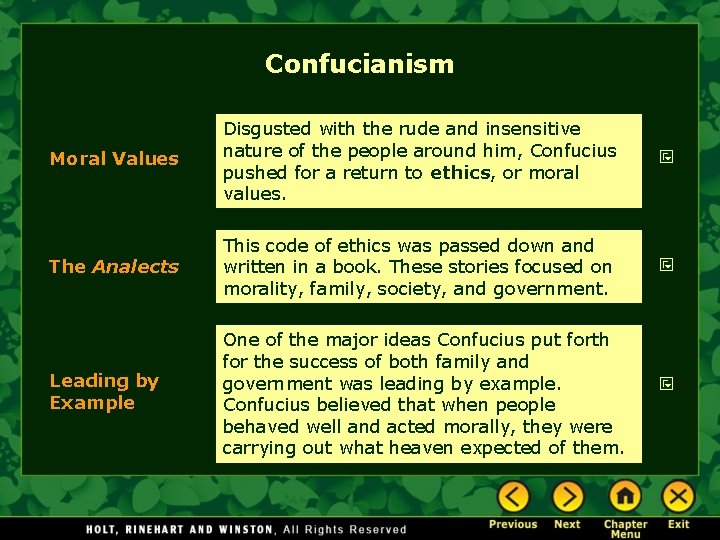 Confucianism

Moral Values

Disgusted with the rude and insensitive nature of the people around him, Confucius pushed for a return to ethics, or moral values.

The Analects

This code of ethics was passed down and written in a book. These stories focused on morality, family, society, and government.

Leading by Example

One of the major ideas Confucius put forth for the success of both family and government was leading by example. Confucius believed that when people behaved well and acted morally, they were carrying out what heaven expected of them.

HOLT, RINEHART AND WINSTON, All Rights Reserved

Previous Next Chapter Menu Exit